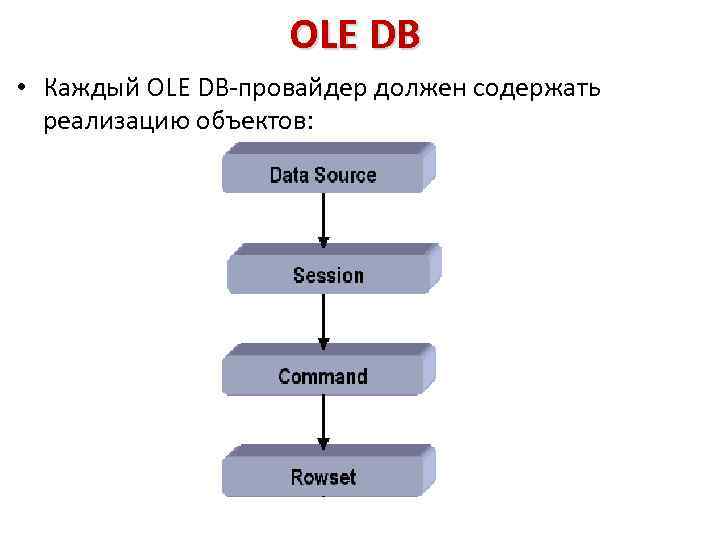 OLE DB

• Каждый OLE DB-провайдер должен содержать реализацию объектов:

Data Source

Session

Command

Rowset